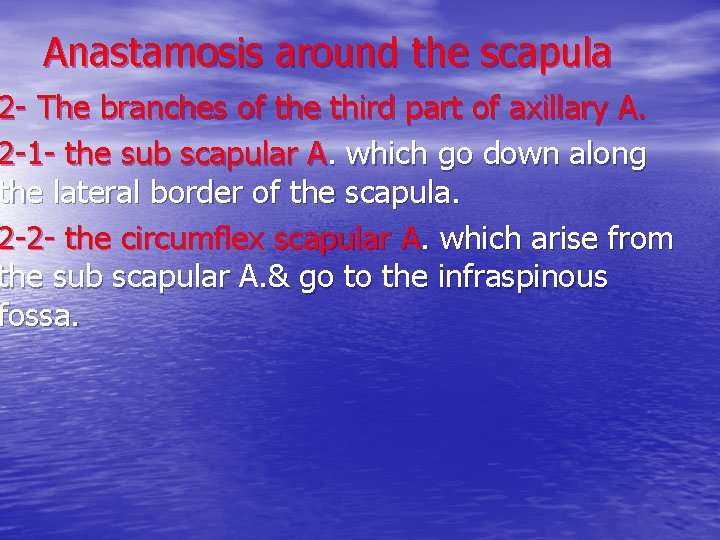 Anastamosis around the scapula

2- The branches of the third part of axillary A.

2-1- the sub scapular A. which go down along the lateral border of the scapula.

2-2- the circumflex scapular A. which arise from the sub scapular A.& go to the infraspinous fossa.